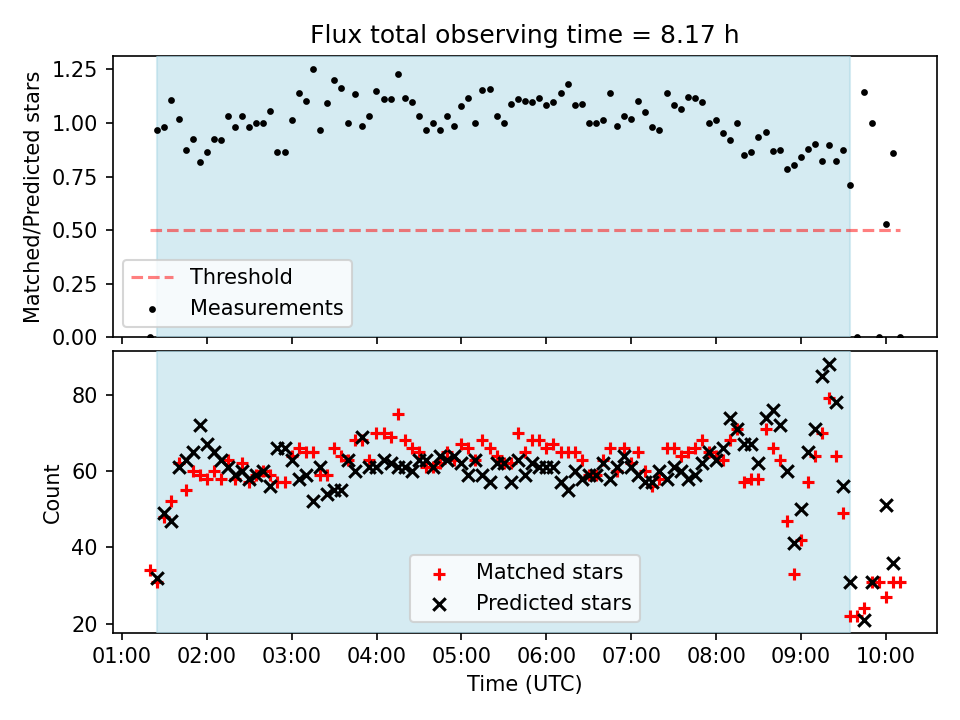 Flux total observing time = 8.17 h

Matched/Predicted stars

1.25
1.00
0.75
0.50
0.25
0.00

Threshold
Measurements

Count

80
60
40
20

Matched stars
Predicted stars

01:00 02:00 03:00 04:00 05:00 06:00 07:00 08:00 09:00 10:00

Time (UTC)